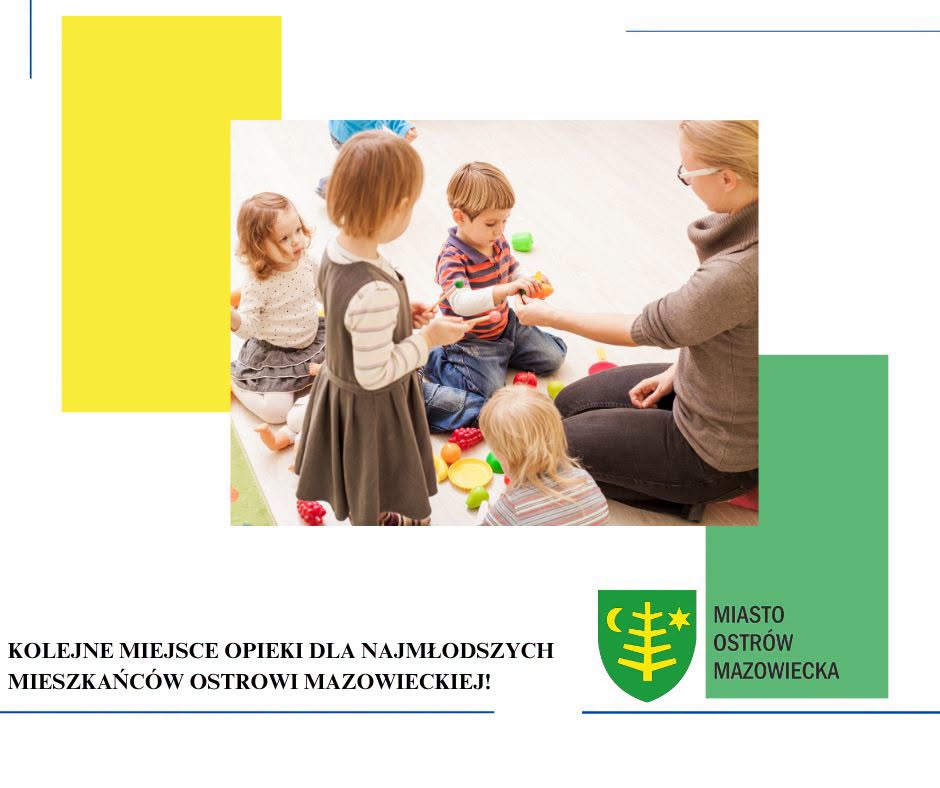 KOLEJNE MIEJSCE OPIEKI DLA NAJMŁODSZYCH MIESZKAŃCÓW OSTROWI MAZOWIECKIEJ!

MIASTO
OSTRÓW
MAZOWIECKA